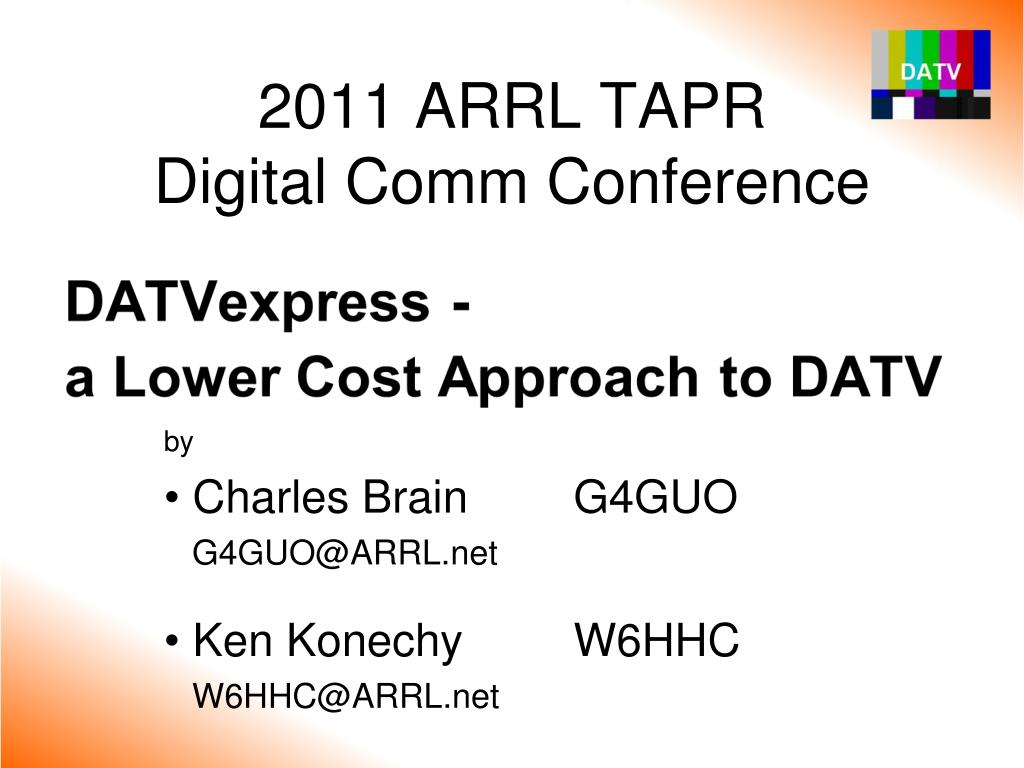 DATV

2011 ARRL TAPR
Digital Comm Conference

DATVexpress -
a Lower Cost Approach to DATV

by

• Charles Brain G4GUO
G4GUO@ARRL.net

• Ken Konechy W6HHC
W6HHC@ARRL.net